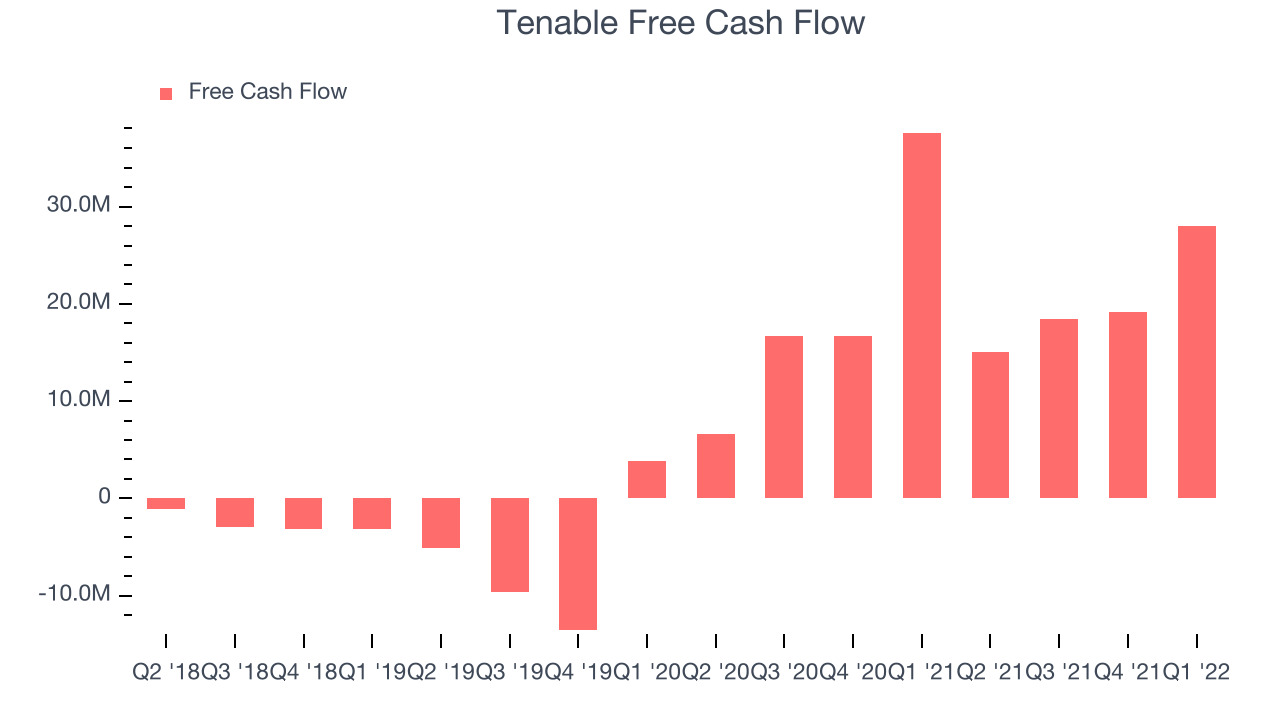 Tenable Free Cash Flow

Free Cash Flow

30.0M
20.0M
10.0M
0
-10.0M

Q2 '18
Q3 '18
Q4 '18
Q1 '19
Q2 '19
Q3 '19
Q4 '19
Q1 '20
Q2 '20
Q3 '20
Q4 '20
Q1 '21
Q2 '21
Q3 '21
Q4 '21
Q1 '22